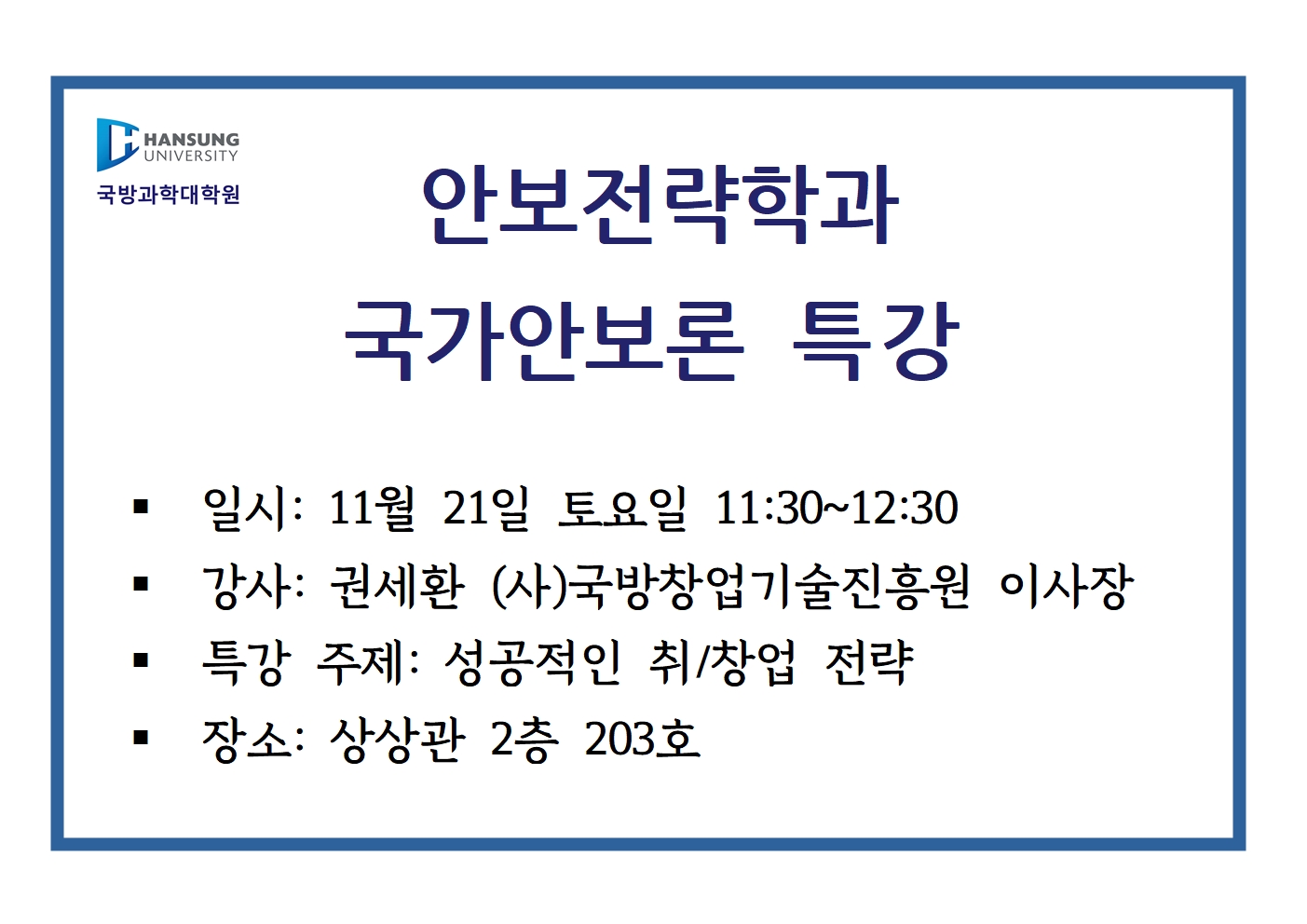 HANSUNG UNIVERSITY
국방과학대학원

안보전략학과
국가안보론 특강

▪ 일시: 11월 21일 토요일 11:30~12:30
▪ 강사: 권세환 (사)국방창업기술진흥원 이사장
▪ 특강 주제: 성공적인 취/창업 전략
▪ 장소: 상상관 2층 203호